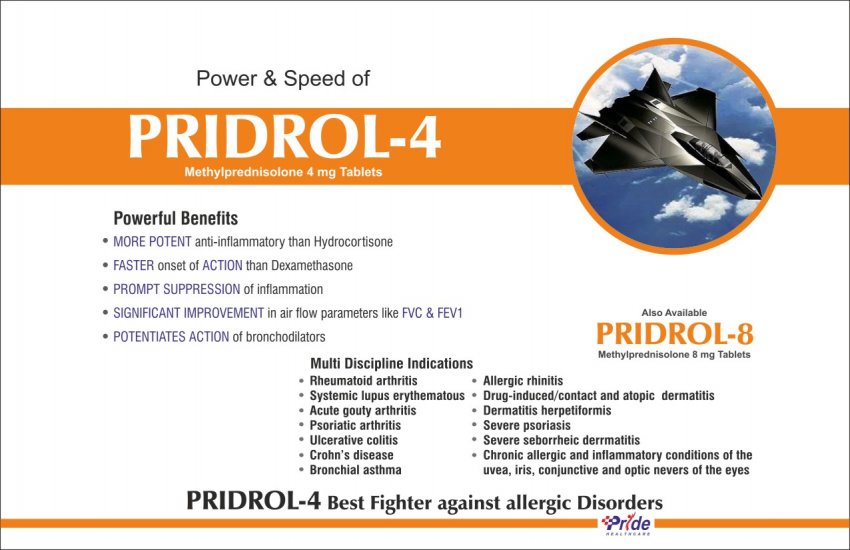 Power & Speed of

PRIDROL-4

Methylprednisolone 4 mg Tablets

Powerful Benefits

• MORE POTENT anti-inflammatory than Hydrocortisone
• FASTER onset of ACTION than Dexamethasone
• PROMPT SUPPRESSION of inflammation
• SIGNIFICANT IMPROVEMENT in air flow parameters like FVC & FEV1
• POTENTIATES ACTION of bronchodilators

Also Available

PRIDROL-8

Methylprednisolone 8 mg Tablets

Multi Discipline Indications

• Rheumatoid arthritis
• Systemic lupus erythematous
• Acute gouty arthritis
• Psoriatic arthritis
• Ulcerative colitis
• Crohn's disease
• Bronchial asthma

• Allergic rhinitis
• Drug-induced/contact and atopic dermatitis
• Dermatitis herpetiformis
• Severe psoriasis
• Severe seborrheic derrmatitis
• Chronic allergic and inflammatory conditions of the uvea, iris, conjunctive and optic nevers of the eyes

PRIDROL-4 Best Fighter against allergic Disorders

Pride HEALTHCARE